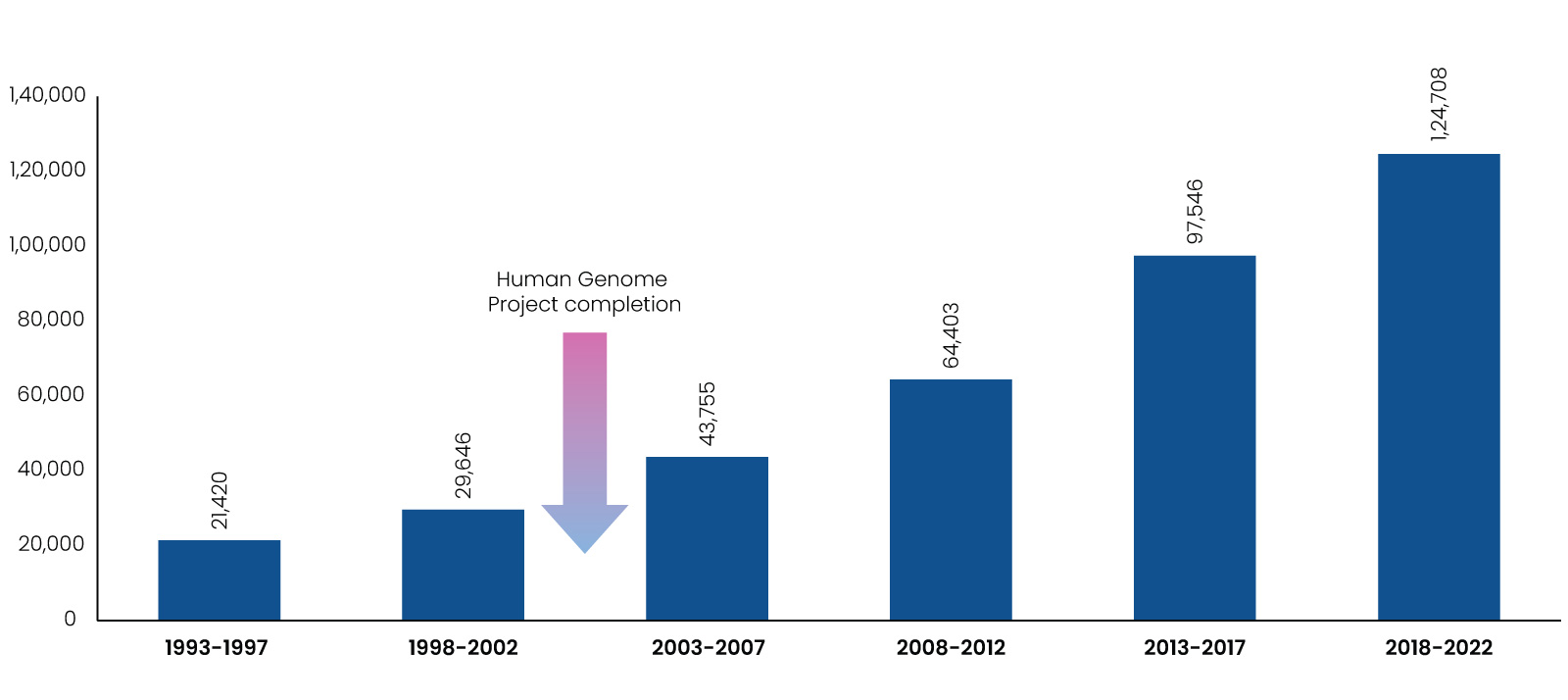 1,40,000
1,20,000
1,00,000
80,000
60,000
40,000
20,000
0

Human Genome Project completion

21,420
29,646
43,755
64,403
97,546
1,24,708

1993-1997
1998-2002
2003-2007
2008-2012
2013-2017
2018-2022